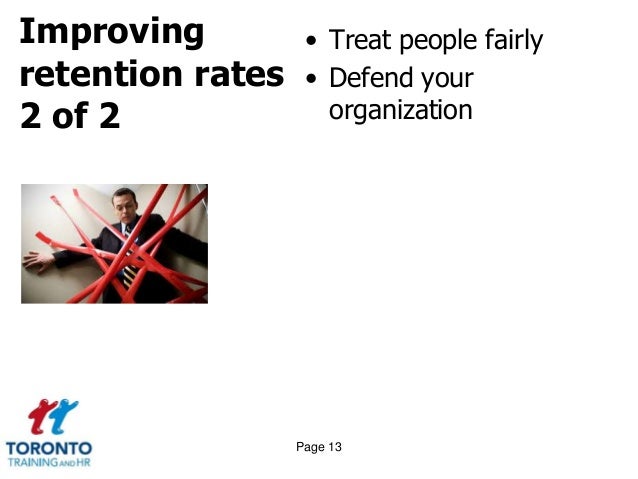 Improving retention rates 2 of 2

• Treat people fairly
• Defend your organization

TORONTO TRAINING AND HR

Page 13